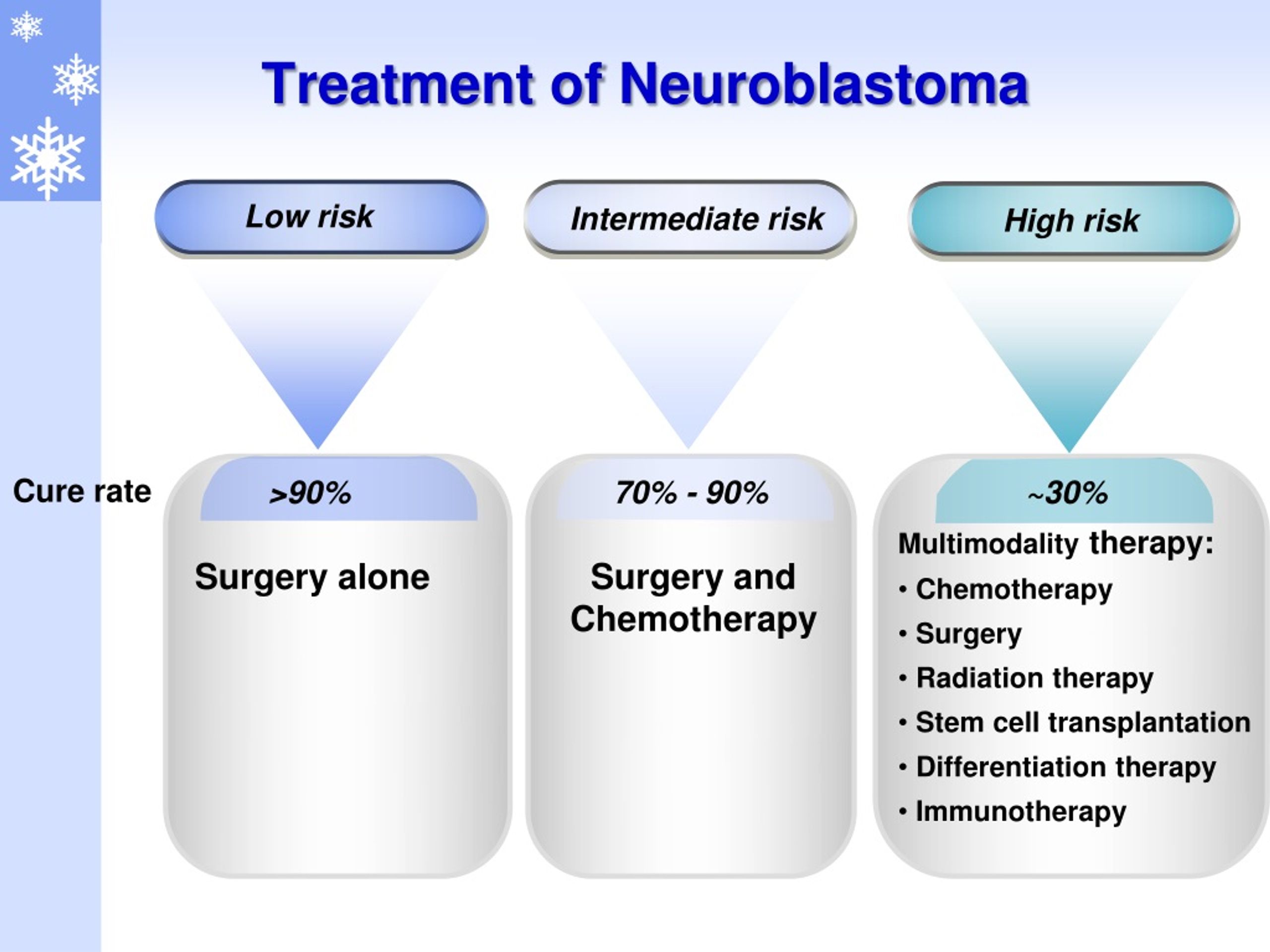 Treatment of Neuroblastoma

Low risk

Intermediate risk

High risk

Cure rate

>90%

Surgery alone

70% - 90%

Surgery and Chemotherapy

~30%

Multimodality therapy:
• Chemotherapy
• Surgery
• Radiation therapy
• Stem cell transplantation
• Differentiation therapy
• Immunotherapy